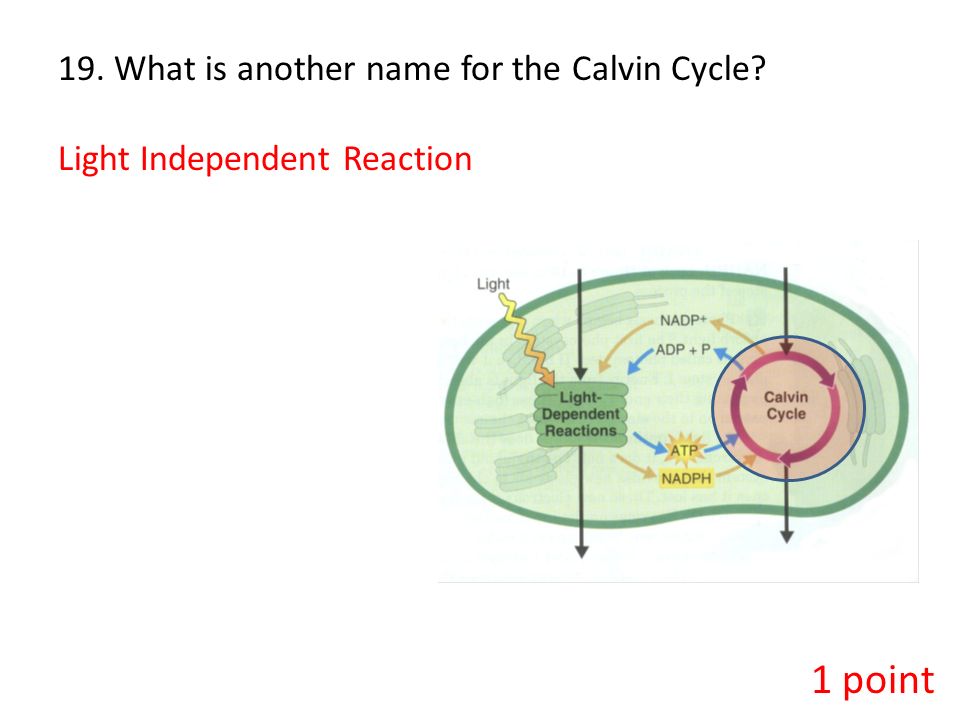 19. What is another name for the Calvin Cycle?

Light Independent Reaction

Light

NADP+

ADP + P

Light-Dependent Reactions

Calvin Cycle

ATP

NADPH

1 point